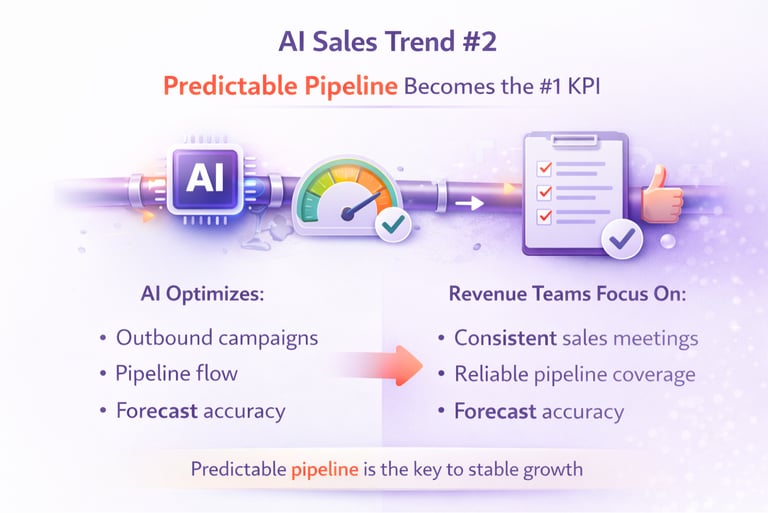 AI Sales Trend #2

Predictable Pipeline Becomes the #1 KPI

AI

AI Optimizes:

• Outbound campaigns
• Pipeline flow
• Forecast accuracy

Revenue Teams Focus On:

• Consistent sales meetings
• Reliable pipeline coverage
• Forecast accuracy

Predictable pipeline is the key to stable growth